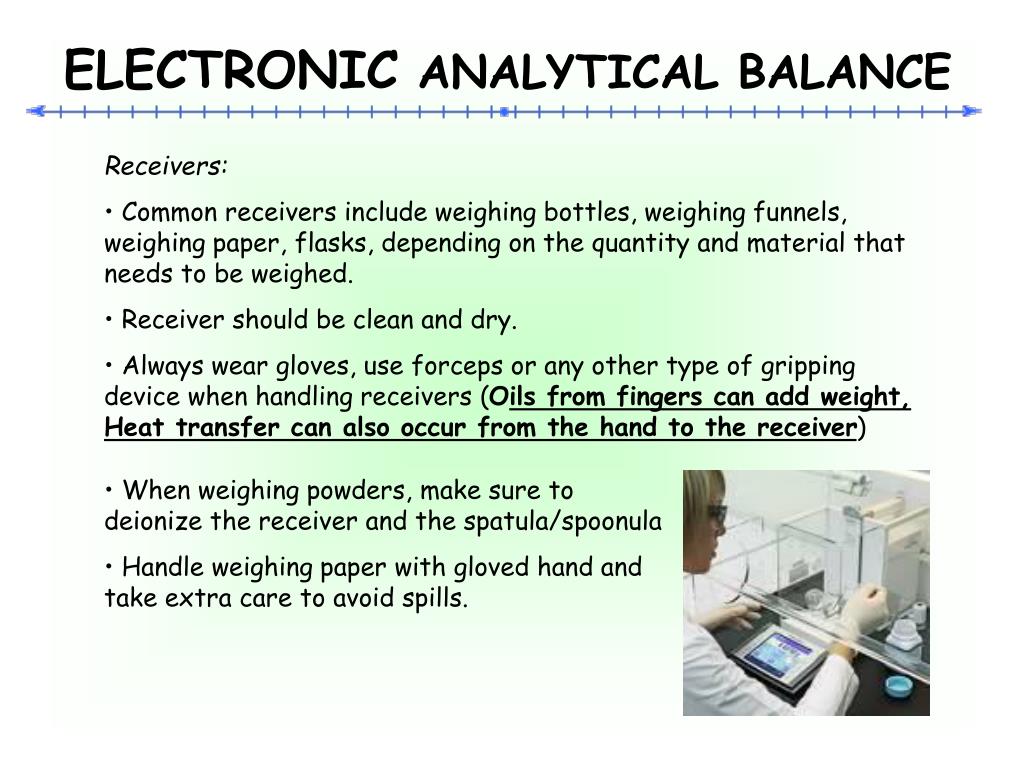 ELECTRONIC ANALYTICAL BALANCE

Receivers:

• Common receivers include weighing bottles, weighing funnels, weighing paper, flasks, depending on the quantity and material that needs to be weighed.

• Receiver should be clean and dry.

• Always wear gloves, use forceps or any other type of gripping device when handling receivers (Oils from fingers can add weight, Heat transfer can also occur from the hand to the receiver)

• When weighing powders, make sure to deionize the receiver and the spatula/spoonula

• Handle weighing paper with gloved hand and take extra care to avoid spills.